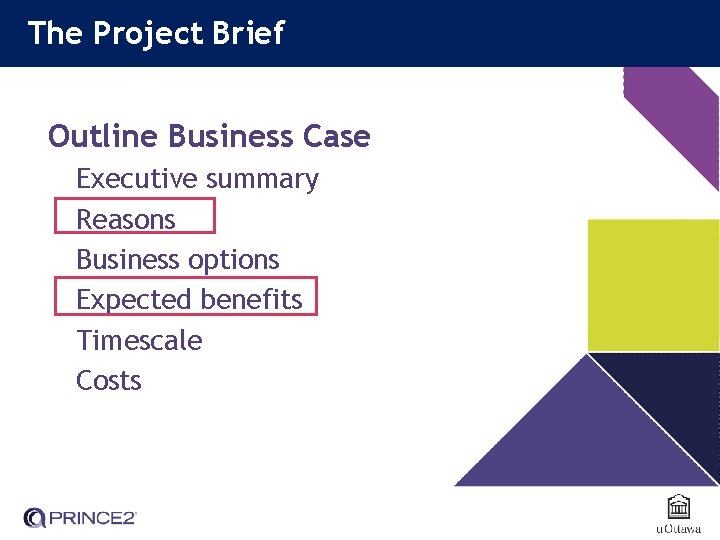 The Project Brief

Outline Business Case

Executive summary

Reasons

Business options

Expected benefits

Timescale

Costs

PRINCE2

uOttawa